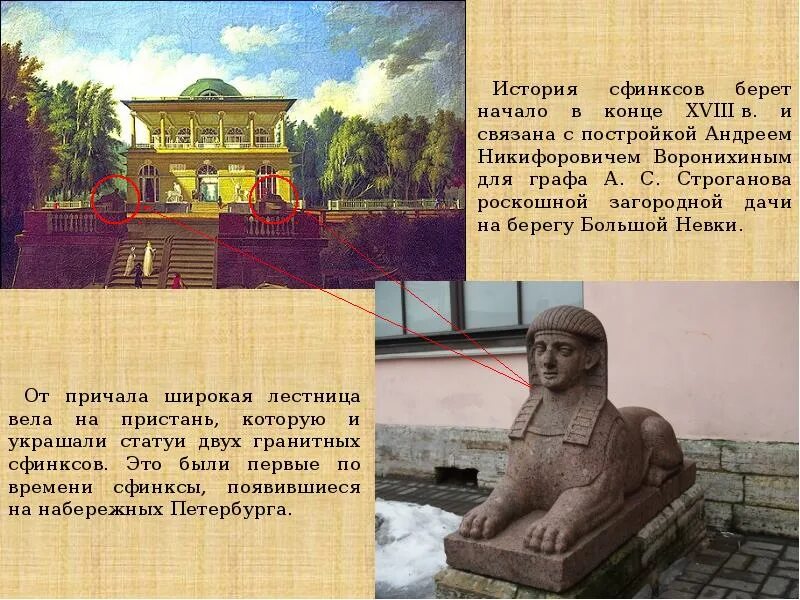 История сфинксов берет начало в конце XVIII в. и связана с постройкой Андреем Никифоровичем Воронихиным для графа А. С. Строганова роскошной загородной дачи на берегу Большой Невки.

От причала широкая лестница вела на пристань, которую и украшали статуи двух гранитных сфинксов. Это были первые по времени сфинксы, появившиеся на набережных Петербурга.